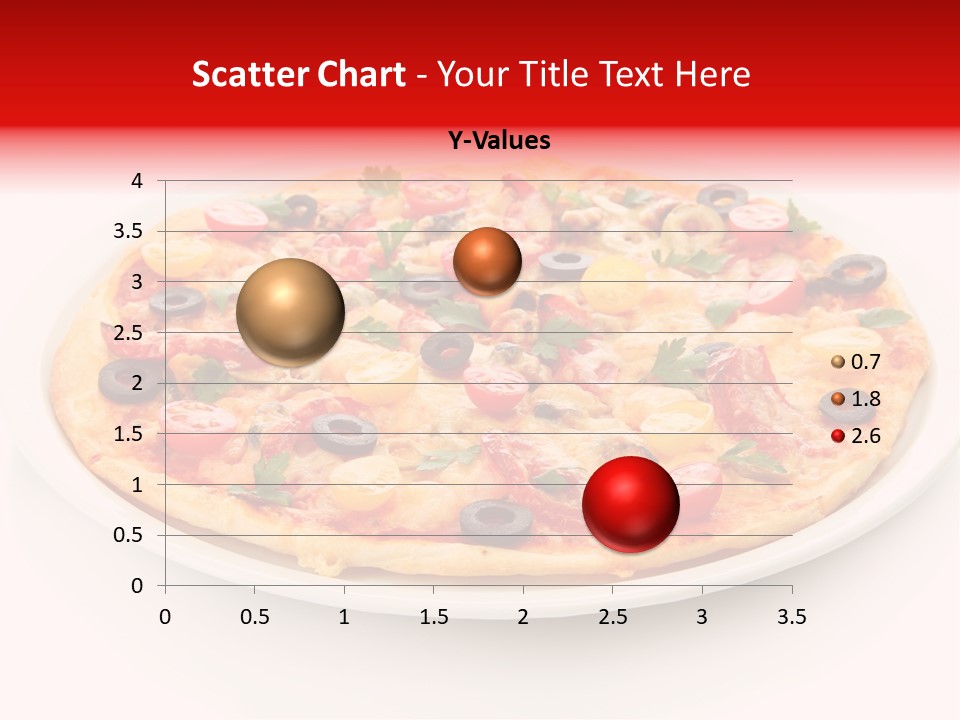 Scatter Chart - Your Title Text Here

Y-Values

4
3.5
3
2.5
2
1.5
1
0.5
0

0 0.5 1 1.5 2 2.5 3 3.5

0.7
1.8
2.6